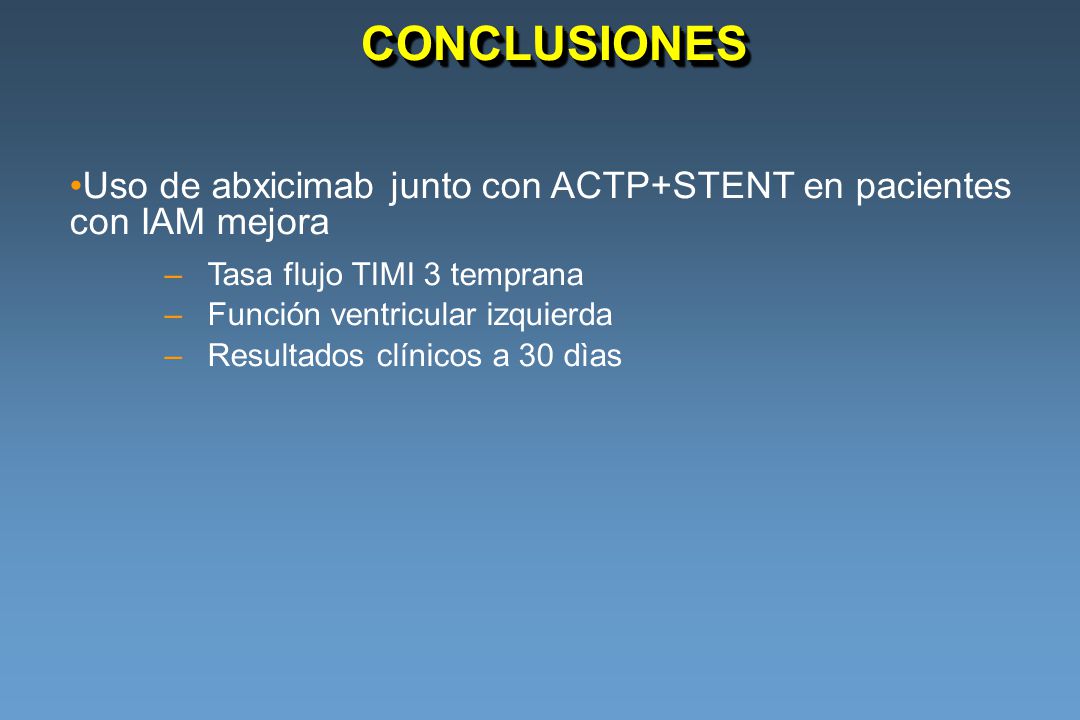 CONCLUSIONES

•Uso de abxicimab junto con ACTP+STENT en pacientes con IAM mejora

– Tasa flujo TIMI 3 temprana
– Función ventricular izquierda
– Resultados clínicos a 30 dìas